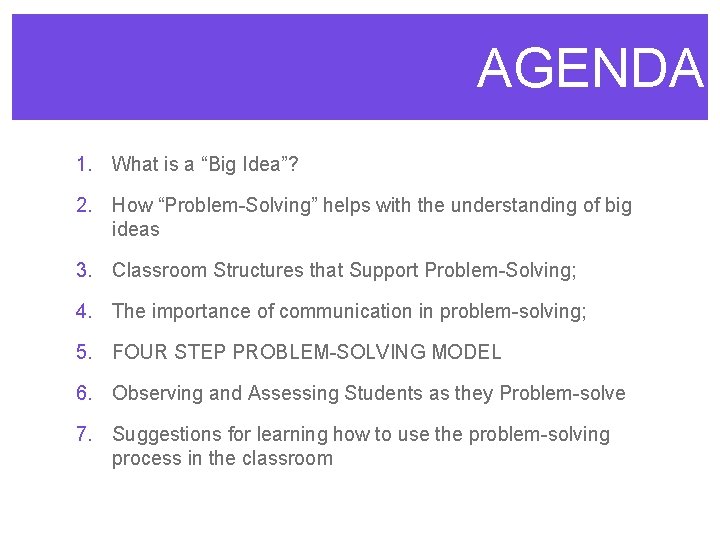 AGENDA

1. What is a “Big Idea”?

2. How “Problem-Solving” helps with the understanding of big ideas

3. Classroom Structures that Support Problem-Solving;

4. The importance of communication in problem-solving;

5. FOUR STEP PROBLEM-SOLVING MODEL

6. Observing and Assessing Students as they Problem-solve

7. Suggestions for learning how to use the problem-solving process in the classroom